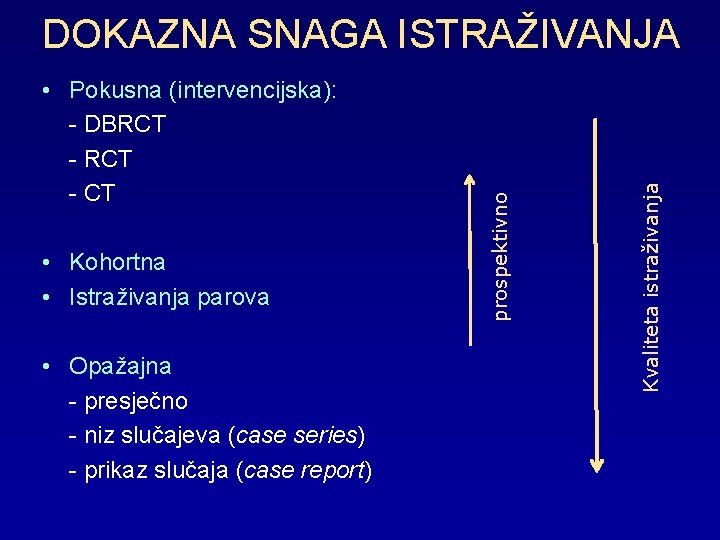 DOKAZNA SNAGA ISTRAŽIVANJA

• Pokusna (intervencijska):
- DBRCT
- RCT
- CT

• Kohortna
• Istraživanja parova

• Opažajna
- presječno
- niz slučajeva (case series)
- prikaz slučaja (case report)

prospektivno

Kvaliteta istraživanja